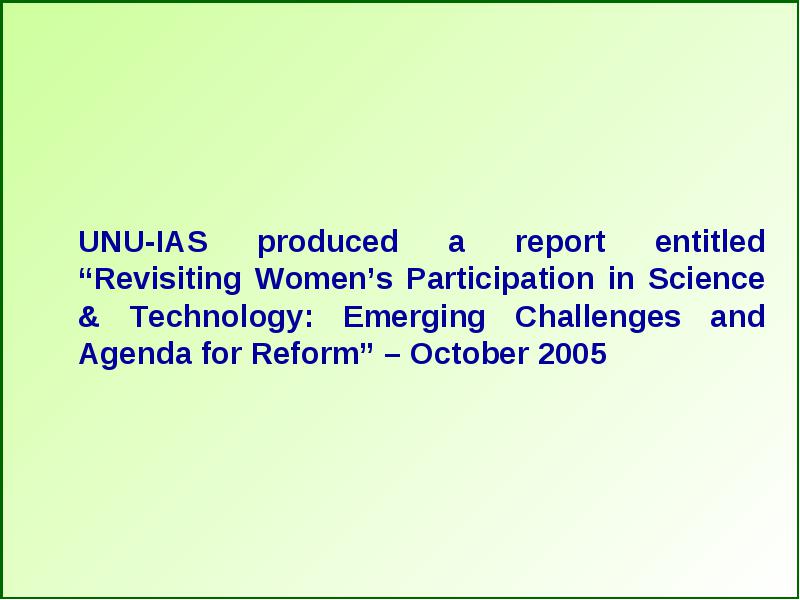 UNU-IAS produced a report entitled “Revisiting Women’s Participation in Science & Technology: Emerging Challenges and Agenda for Reform” – October 2005